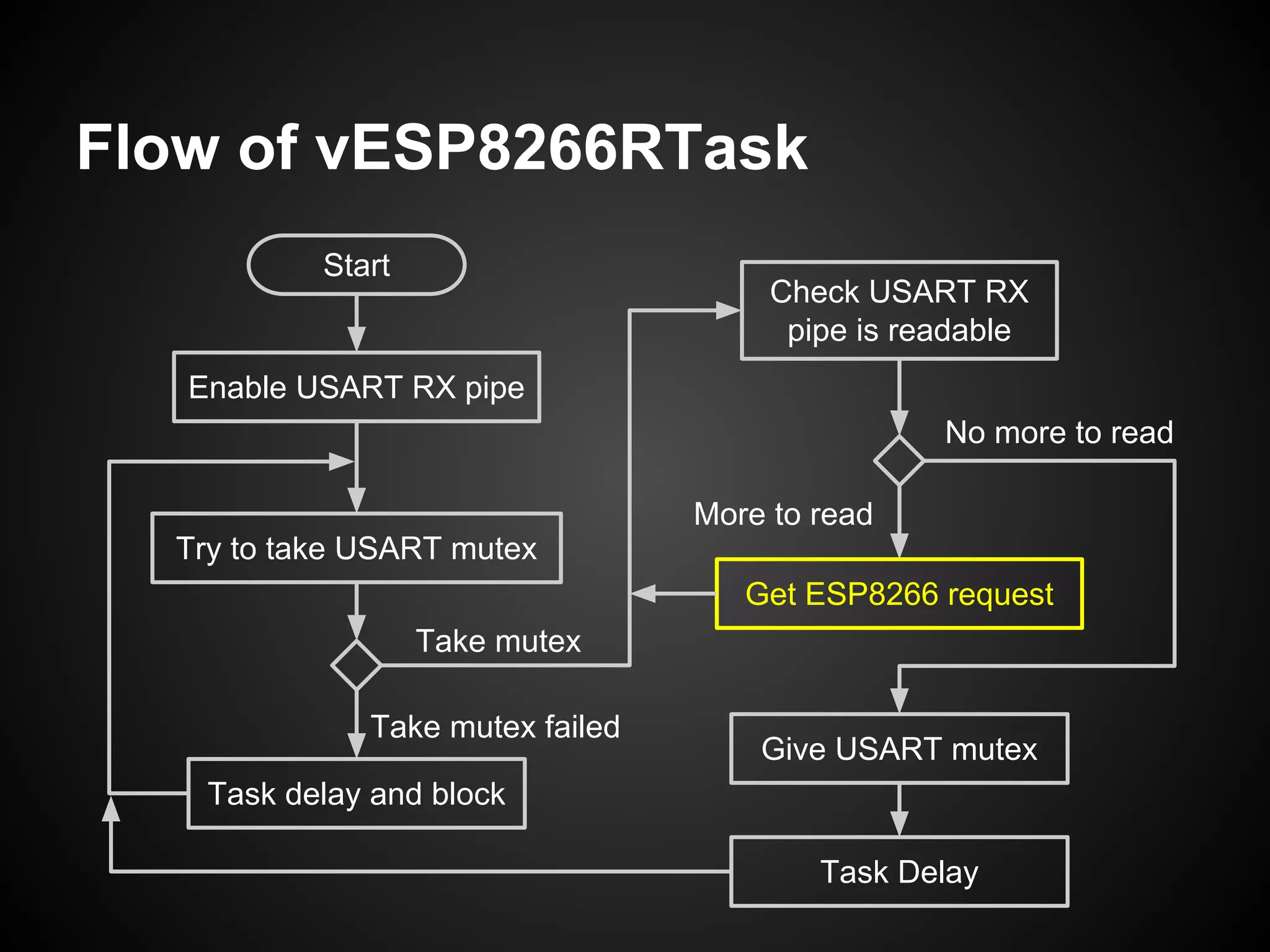 Flow of vESP8266RTask

Start

Enable USART RX pipe

Try to take USART mutex

Take mutex

Take mutex failed

Task delay and block

Check USART RX pipe is readable

No more to read

More to read

Get ESP8266 request

Give USART mutex

Task Delay